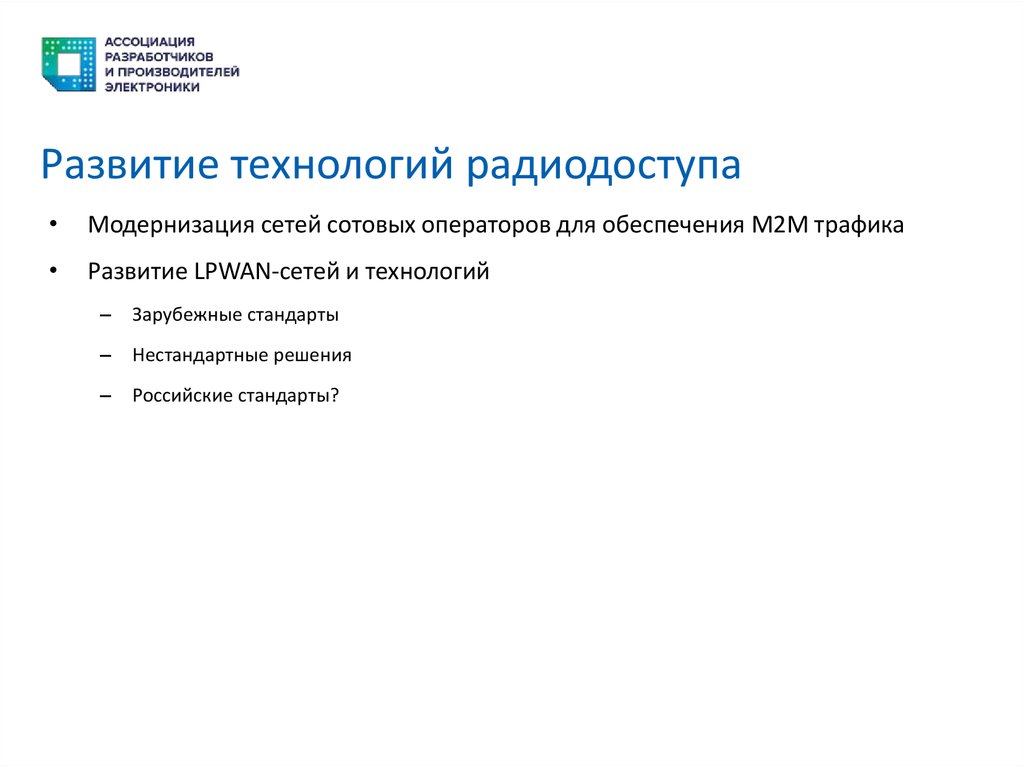 АССОЦИАЦИЯ
РАЗРАБОТЧИКОВ
И ПРОИЗВОДИТЕЛЕЙ
ЭЛЕКТРОНИКИ

Развитие технологий радиодоступа

• Модернизация сетей сотовых операторов для обеспечения M2M трафика

• Развитие LPWAN-сетей и технологий

– Зарубежные стандарты

– Нестандартные решения

– Российские стандарты?